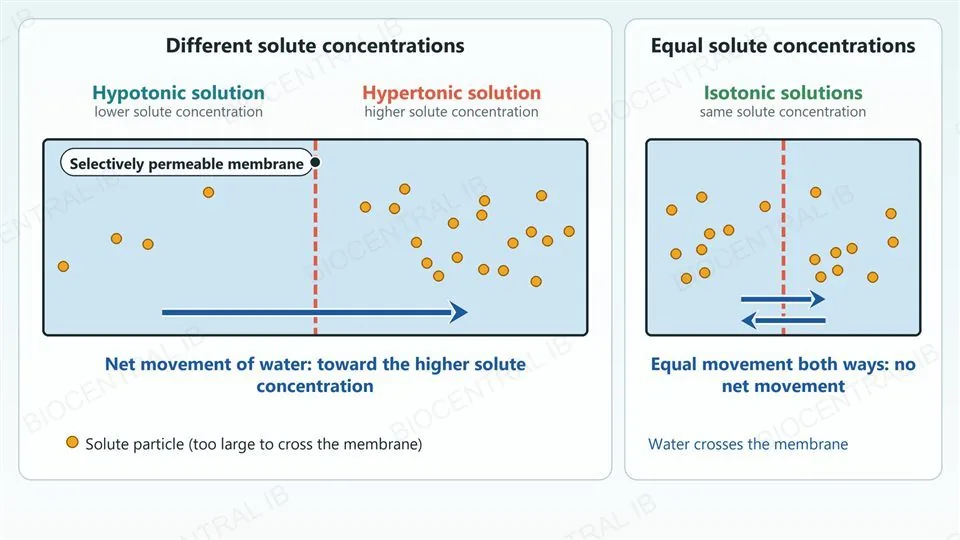 Different solute concentrations

Hypotonic solution
lower solute concentration

Hypertonic solution
higher solute concentration

Selectively permeable membrane

Net movement of water: toward the higher solute concentration

Solute particle (too large to cross the membrane)

Equal solute concentrations

Isotonic solutions
same solute concentration

Equal movement both ways: no net movement

Water crosses the membrane

BIOCENTRAL IB